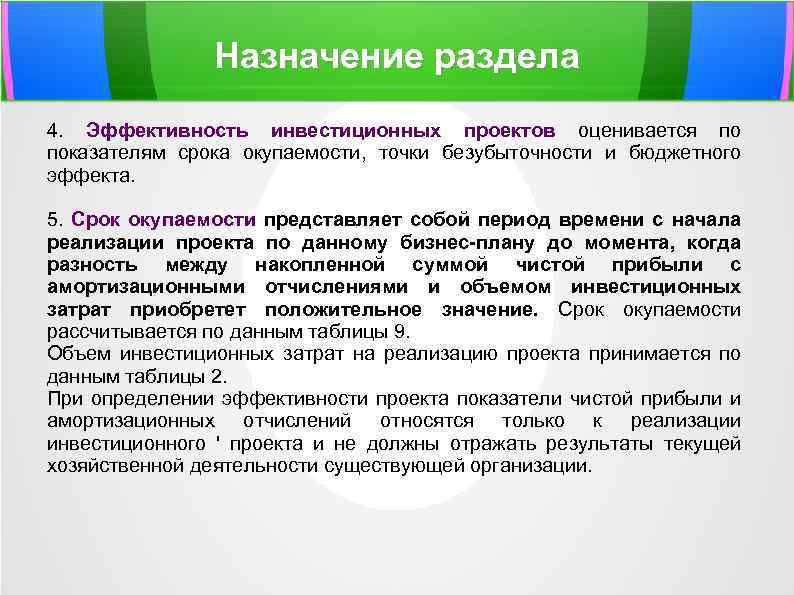 Назначение раздела

4. Эффективность инвестиционных проектов оценивается по показателям срока окупаемости, точки безубыточности и бюджетного эффекта.

5. Срок окупаемости представляет собой период времени с начала реализации проекта по данному бизнес-плану до момента, когда разность между накопленной суммой чистой прибыли с амортизационными отчислениями и объемом инвестиционных затрат приобретет положительное значение. Срок окупаемости рассчитывается по данным таблицы 9.
Объем инвестиционных затрат на реализацию проекта принимается по данным таблицы 2.
При определении эффективности проекта показатели чистой прибыли и амортизационных отчислений относятся только к реализации инвестиционного ' проекта и не должны отражать результаты текущей хозяйственной деятельности существующей организации.